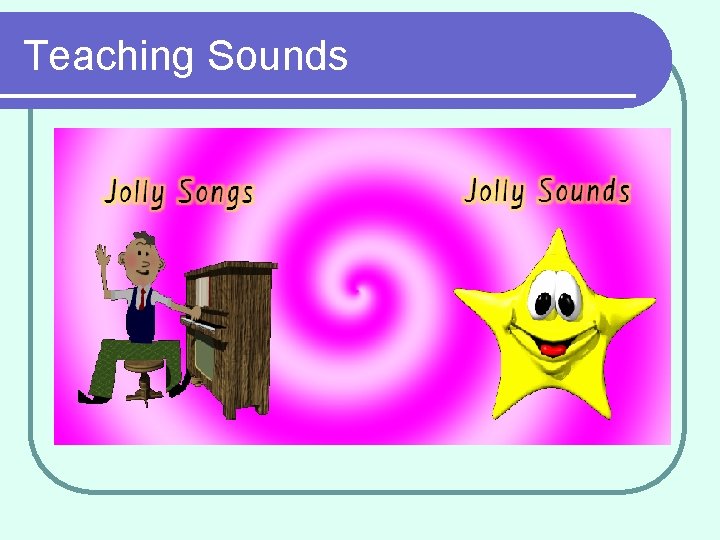 Teaching Sounds

Jolly Songs

Jolly Sounds